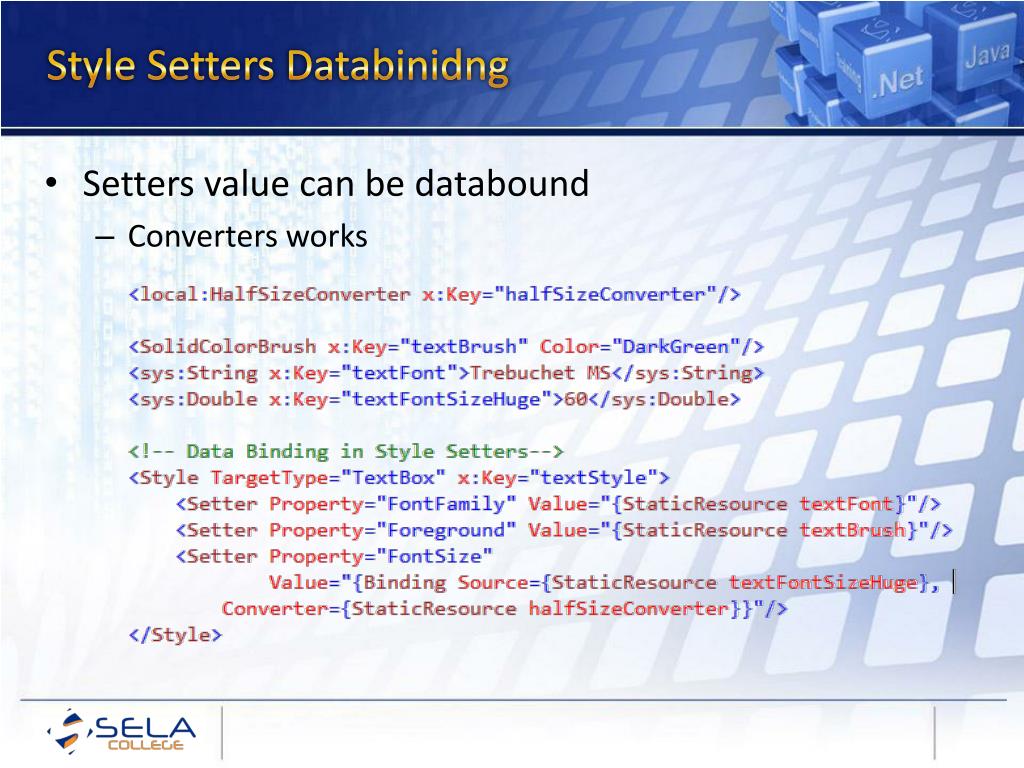 Style Setters Databinidng

.Net
Java

• Setters value can be databound
– Converters works

<local:HalfSizeConverter x:Key="halfSizeConverter"/>

<SolidColorBrush x:Key="textBrush" Color="DarkGreen"/>
<sys:String x:Key="textFont">Trebuchet MS</sys:String>
<sys:Double x:Key="textFontSizeHuge">60</sys:Double>

<!-- Data Binding in Style Setters-->
<Style TargetType="TextBox" x:Key="textStyle">
<Setter Property="FontFamily" Value="{StaticResource textFont}"/>
<Setter Property="Foreground" Value="{StaticResource textBrush}"/>
<Setter Property="FontSize"
Value="{Binding Source={StaticResource textFontSizeHuge},
Converter={StaticResource halfSizeConverter}}"/>
</Style>

SELA
COLLEGE